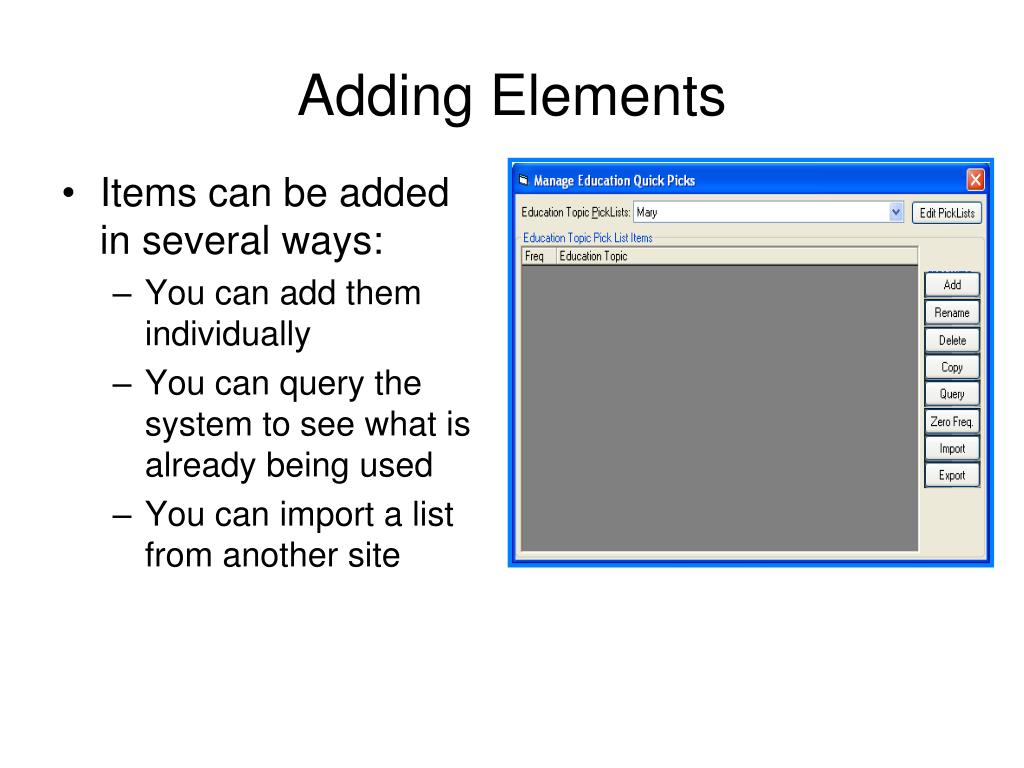 Adding Elements

• Items can be added in several ways:
– You can add them individually
– You can query the system to see what is already being used
– You can import a list from another site

Manage Education Quick Picks

Education Topic PickLists: Mary

Edit PickLists

Education Topic Pick List Items

| Freq | Education Topic |
|---|---|

Add
Rename
Delete
Copy
Query
Zero Freq.
Import
Export